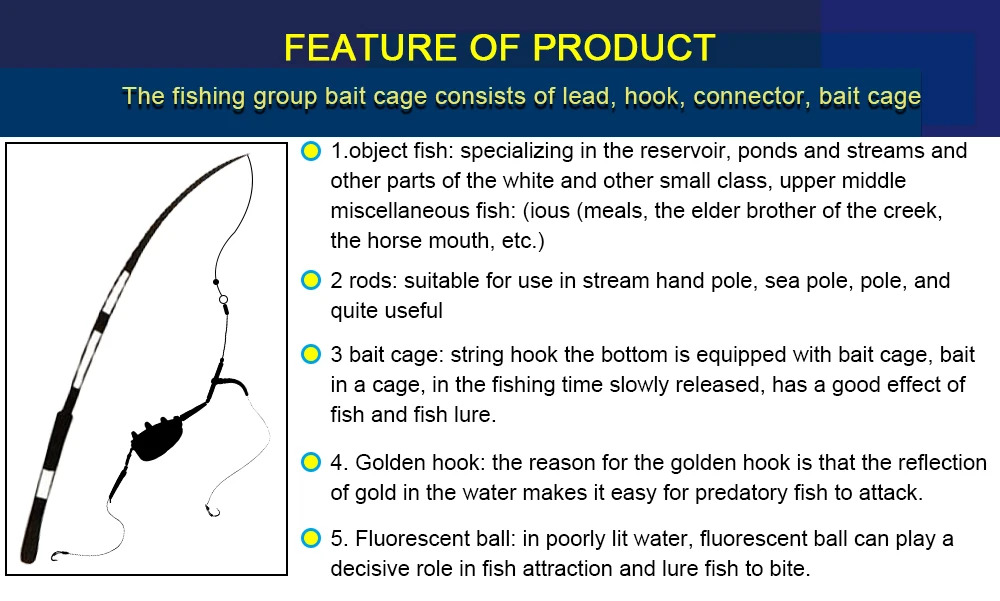 FEATURE OF PRODUCT

The fishing group bait cage consists of lead, hook, connector, bait cage

1.object fish: specializing in the reservoir, ponds and streams and other parts of the white and other small class, upper middle miscellaneous fish: (ious (meals, the elder brother of the creek, the horse mouth, etc.)

2 rods: suitable for use in stream hand pole, sea pole, pole, and quite useful

3 bait cage: string hook the bottom is equipped with bait cage, bait in a cage, in the fishing time slowly released, has a good effect of fish and fish lure.

4. Golden hook: the reason for the golden hook is that the reflection of gold in the water makes it easy for predatory fish to attack.

5. Fluorescent ball: in poorly lit water, fluorescent ball can play a decisive role in fish attraction and lure fish to bite.